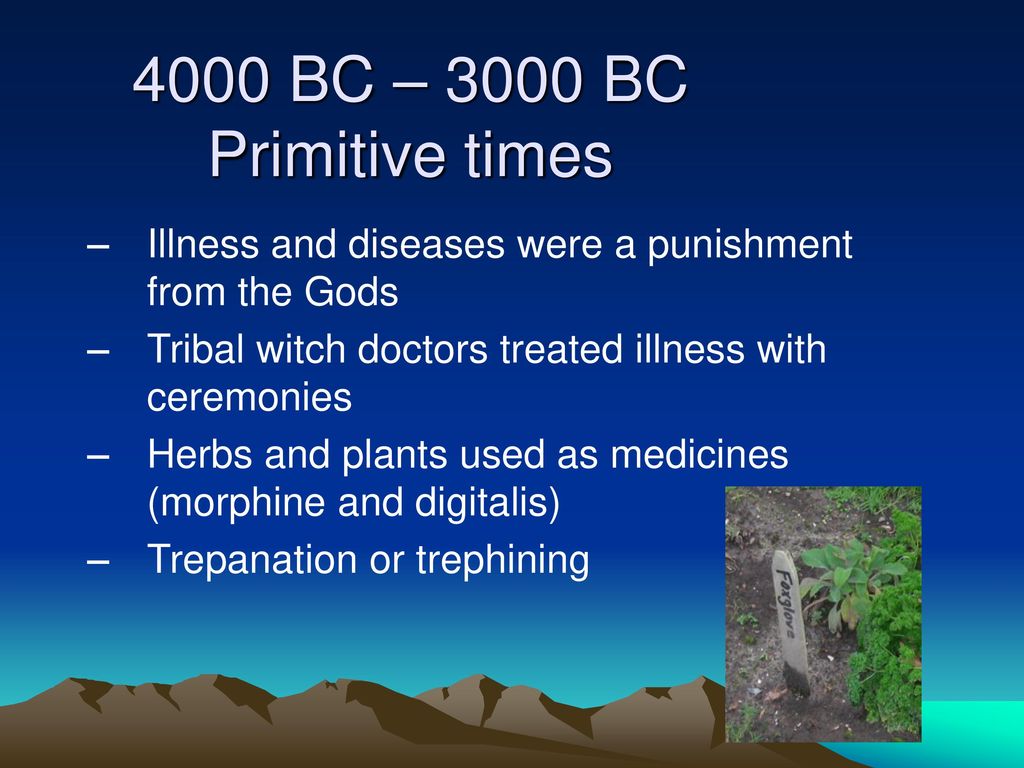 4000 BC – 3000 BC
Primitive times

– Illness and diseases were a punishment from the Gods
– Tribal witch doctors treated illness with ceremonies
– Herbs and plants used as medicines (morphine and digitalis)
– Trepanation or trephining

Foxglove